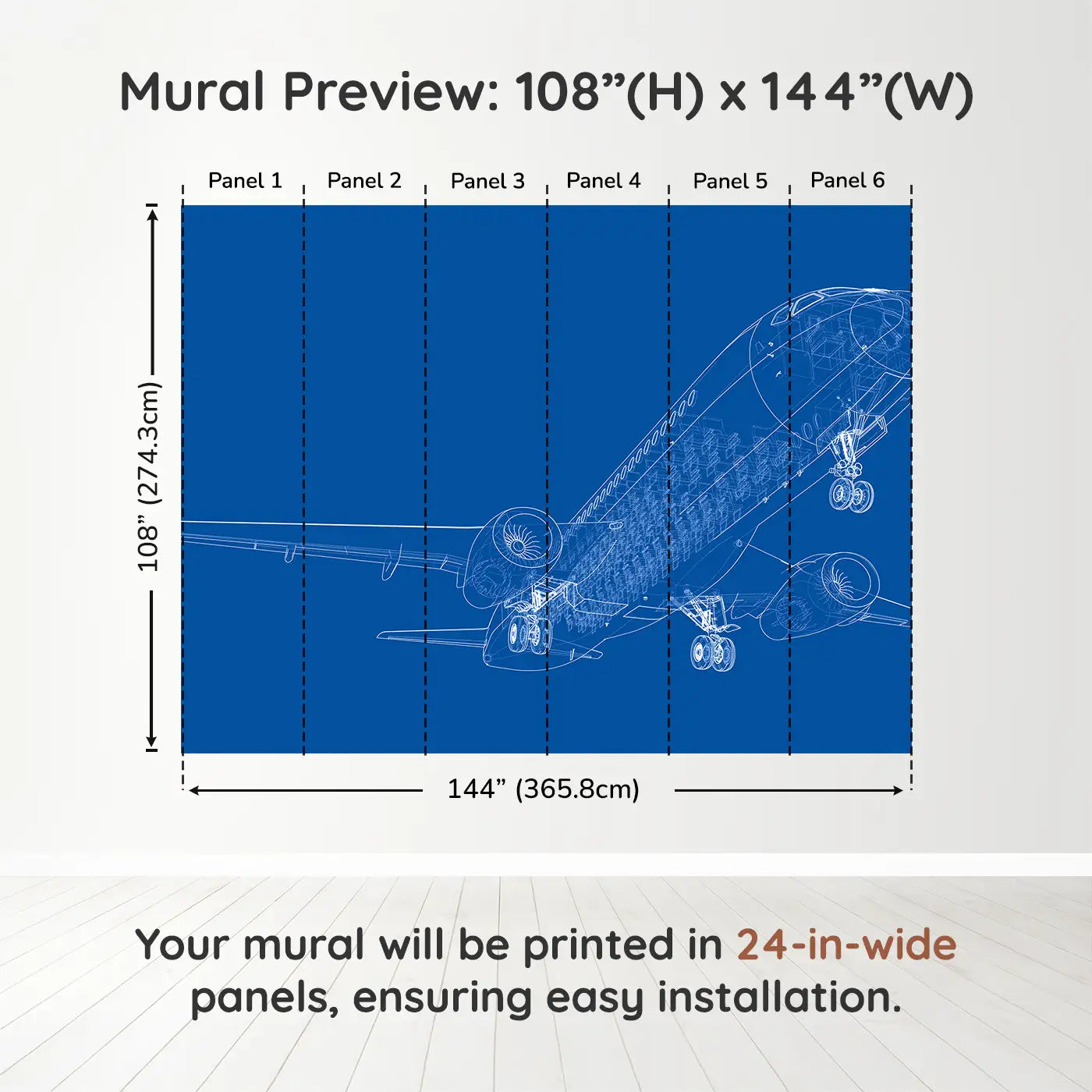 Mural Preview: 108”(H) x 144”(W)

Panel 1 Panel 2 Panel 3 Panel 4 Panel 5 Panel 6

108” (274.3cm)

144” (365.8cm)

Your mural will be printed in 24-in-wide panels, ensuring easy installation.